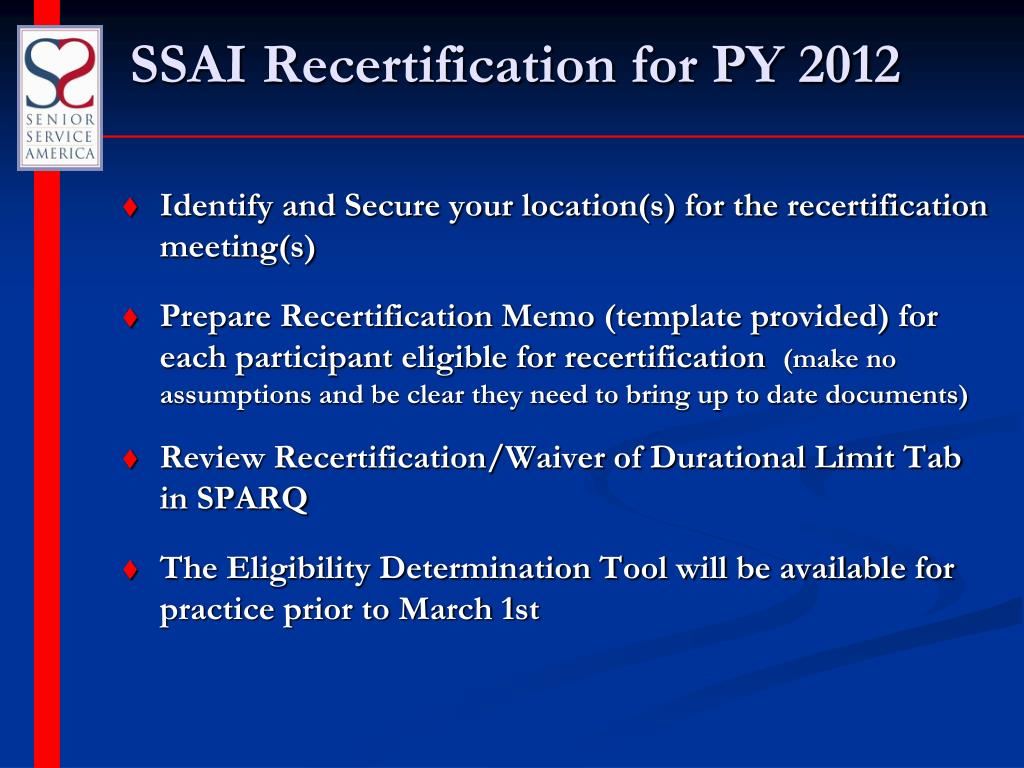 SENIOR SERVICE AMERICA

SSAI Recertification for PY 2012

♦ Identify and Secure your location(s) for the recertification meeting(s)

♦ Prepare Recertification Memo (template provided) for each participant eligible for recertification (make no assumptions and be clear they need to bring up to date documents)

♦ Review Recertification/Waiver of Durational Limit Tab in SPARQ

♦ The Eligibility Determination Tool will be available for practice prior to March 1st